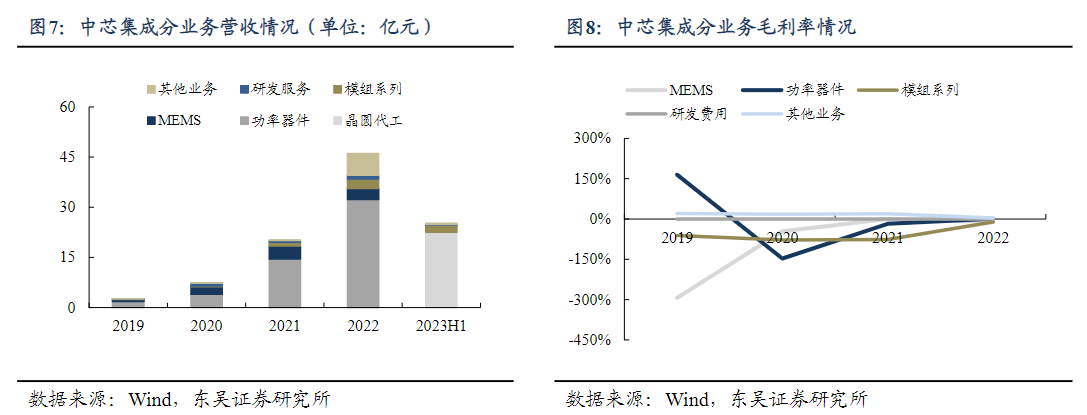 图7：中芯集成分业务营收情况（单位：亿元）

其他业务
研发服务
模组系列
MEMS
功率器件
晶圆代工

60
45
30
15
0

2019
2020
2021
2022
2023H1

数据来源：Wind，东吴证券研究所

图8：中芯集成分业务毛利率情况

MEMS
功率器件
模组系列
研发费用
其他业务

300%
150%
0%
-150%
-300%
-450%

2019
2020
2021
2022

数据来源：Wind，东吴证券研究所